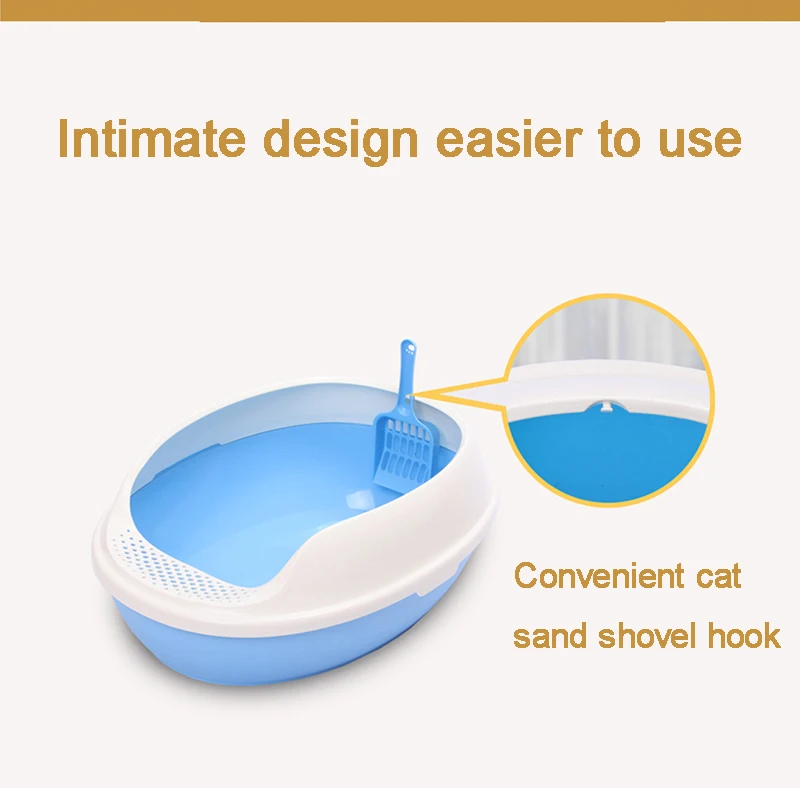 Intimate design easier to use

Convenient cat sand shovel hook